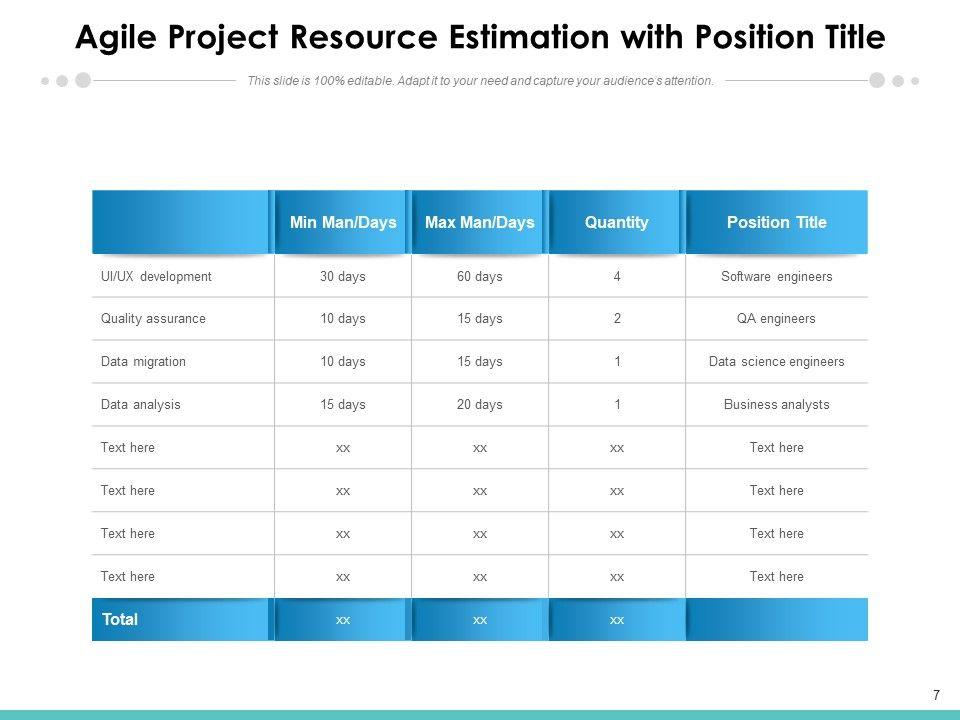 Agile Project Resource Estimation with Position Title

This slide is 100% editable. Adapt it to your need and capture your audience's attention.

| | Min Man/Days | Max Man/Days | Quantity | Position Title |
|---|---|---|---|---|
| UI/UX development | 30 days | 60 days | 4 | Software engineers |
| Quality assurance | 10 days | 15 days | 2 | QA engineers |
| Data migration | 10 days | 15 days | 1 | Data science engineers |
| Data analysis | 15 days | 20 days | 1 | Business analysts |
| Text here | xx | xx | xx | Text here |
| Text here | xx | xx | xx | Text here |
| Text here | xx | xx | xx | Text here |
| Text here | xx | xx | xx | Text here |
| Total | xx | xx | xx | |

7